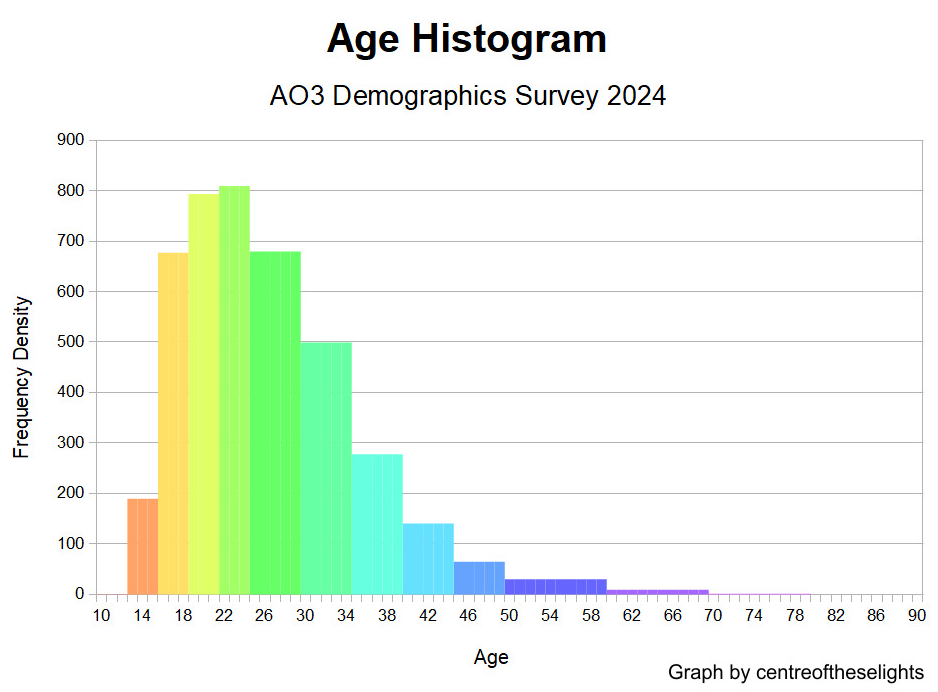 Age Histogram

AO3 Demographics Survey 2024

Frequency Density

900
800
700
600
500
400
300
200
100
0

10 14 18 22 26 30 34 38 42 46 50 54 58 62 66 70 74 78 82 86 90

Age

Graph by centreoftheselights